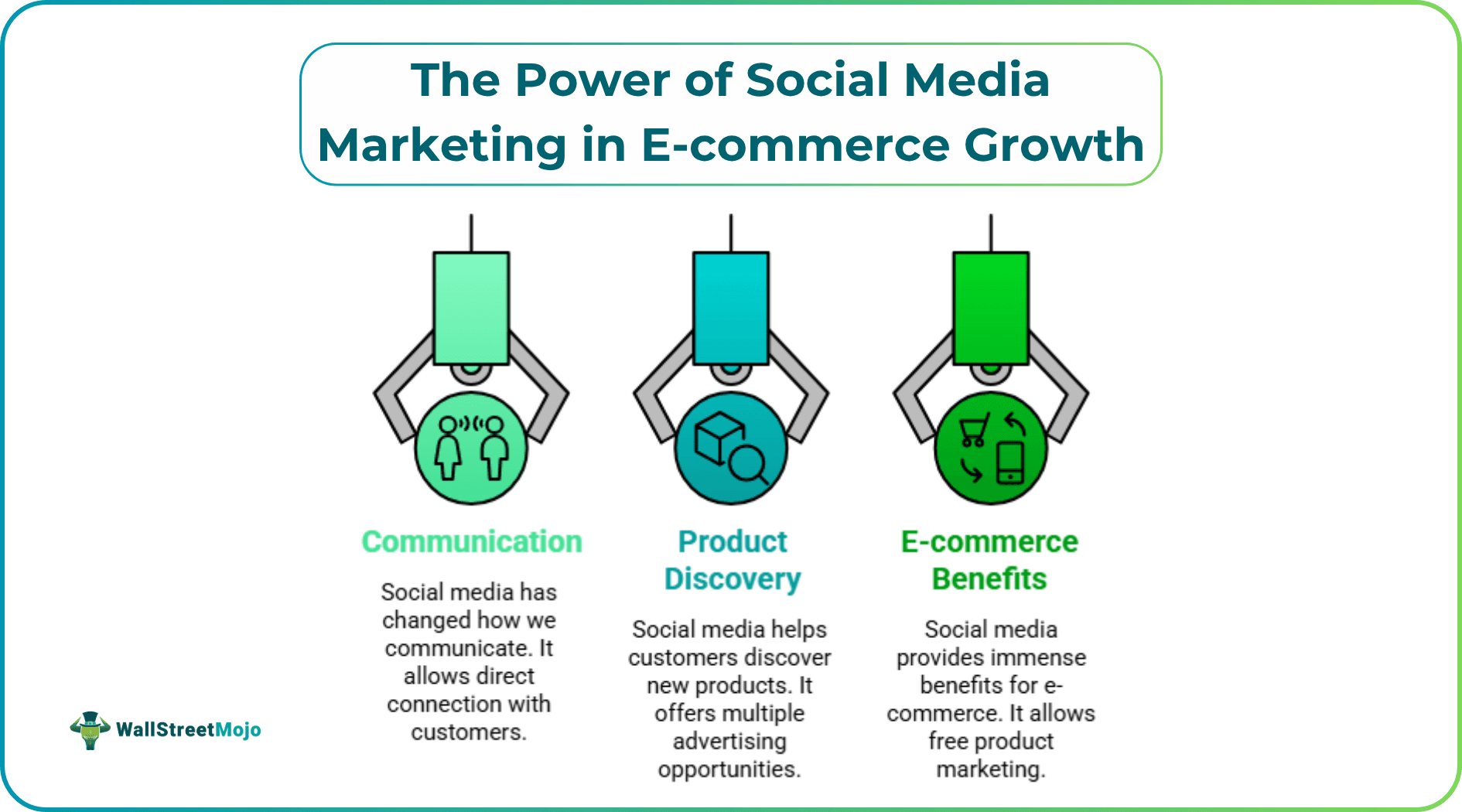 The Power of Social Media Marketing in E-commerce Growth

Communication

Social media has changed how we communicate. It allows direct connection with customers.

Product Discovery

Social media helps customers discover new products. It offers multiple advertising opportunities.

E-commerce Benefits

Social media provides immense benefits for e-commerce. It allows free product marketing.

WallStreetMojo